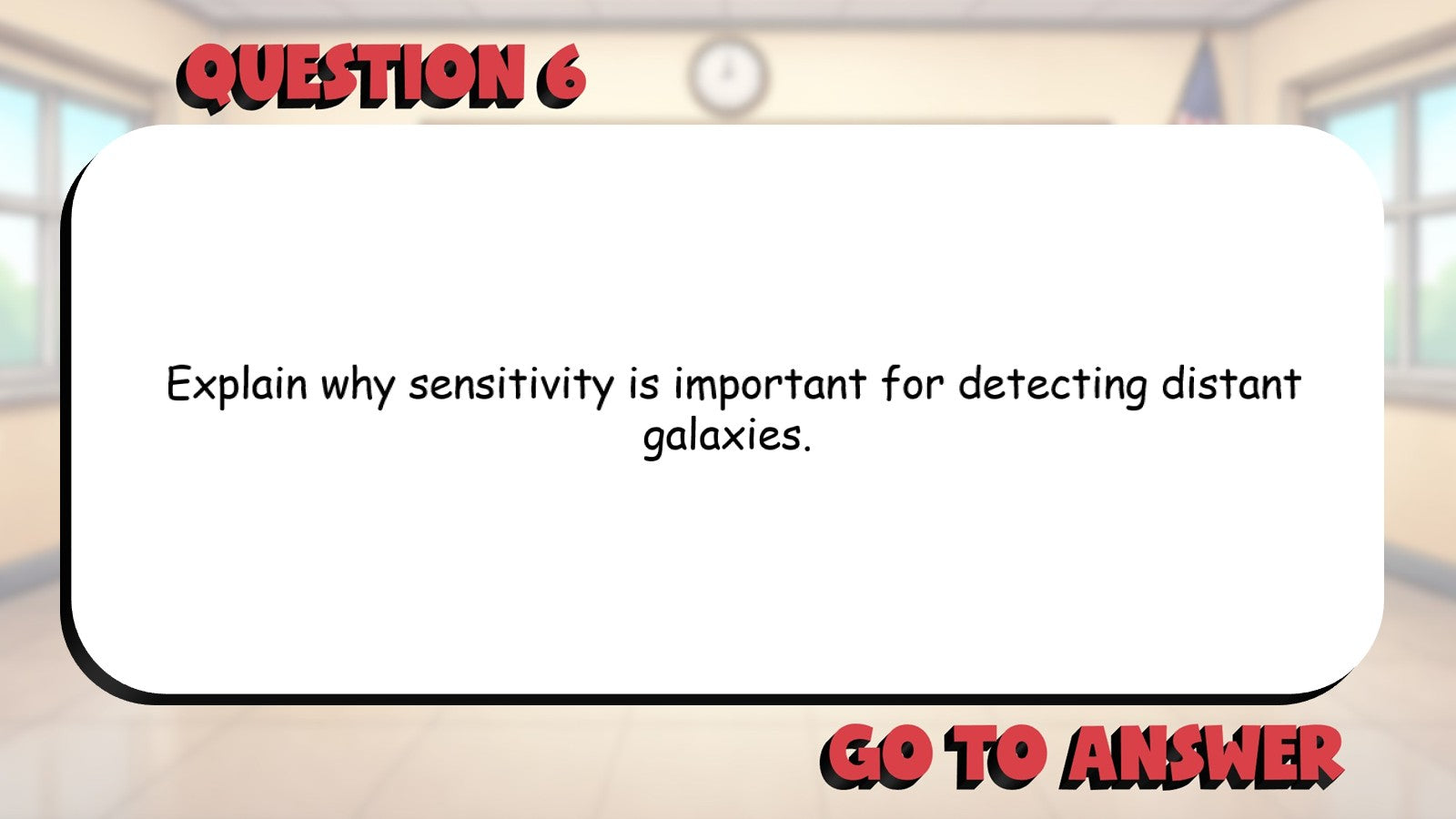 QUESTION 6

Explain why sensitivity is important for detecting distant galaxies.

GO TO ANSWER